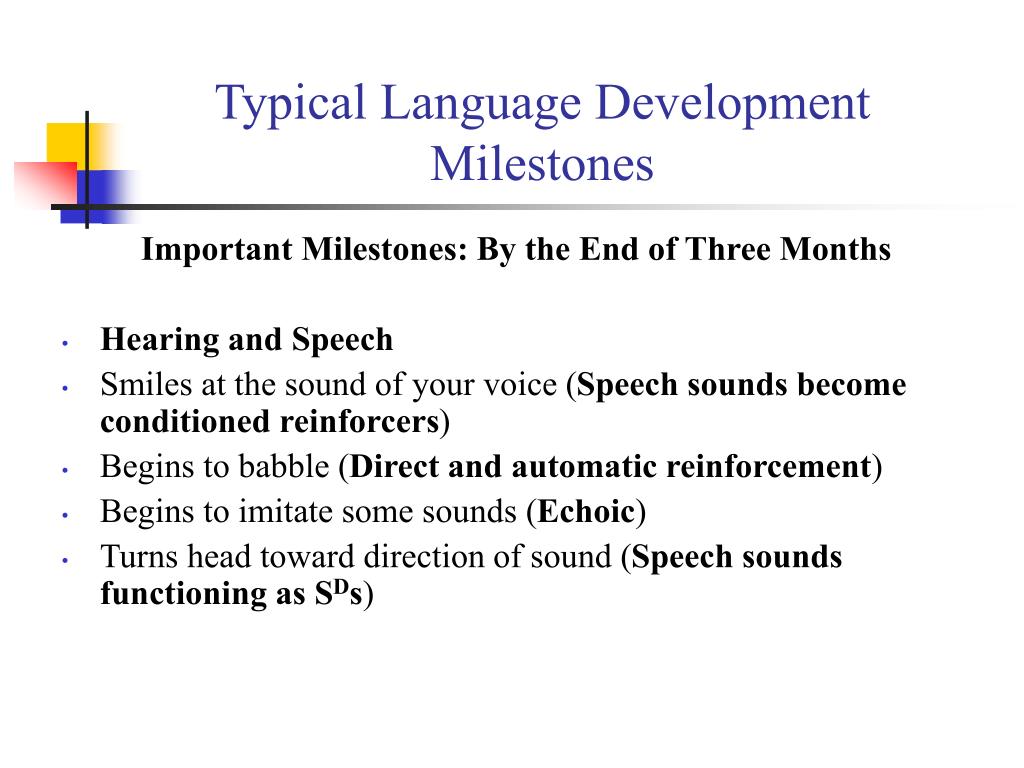 Typical Language Development Milestones

Important Milestones: By the End of Three Months

• Hearing and Speech
• Smiles at the sound of your voice (Speech sounds become conditioned reinforcers)
• Begins to babble (Direct and automatic reinforcement)
• Begins to imitate some sounds (Echoic)
• Turns head toward direction of sound (Speech sounds functioning as $S^D$s)